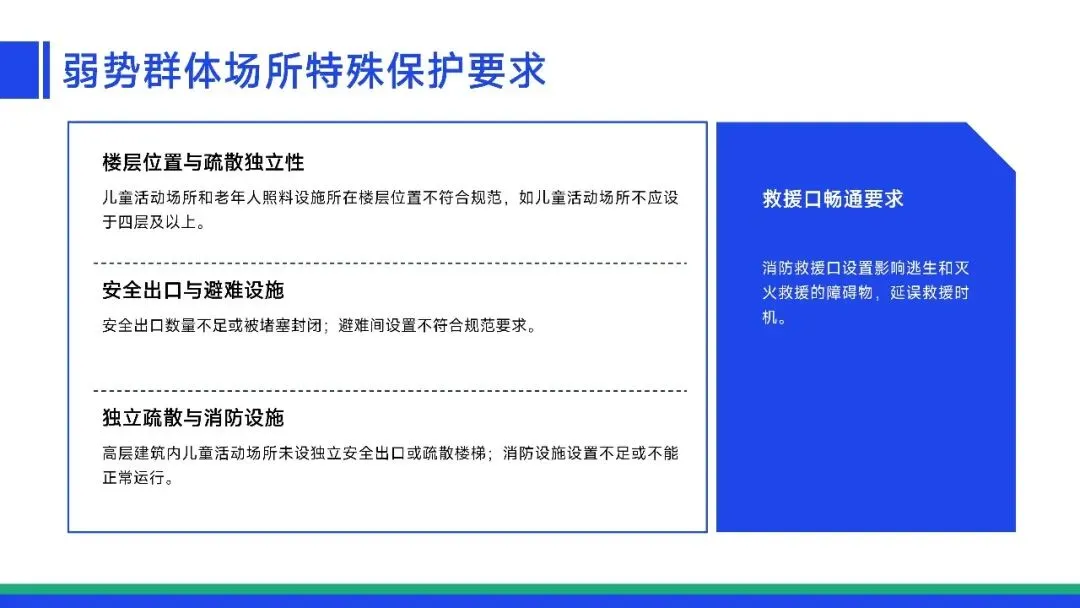 弱势群体场所特殊保护要求

楼层位置与疏散独立性

儿童活动场所和老年人照料设施所在楼层位置不符合规范，如儿童活动场所不应设于四层及以上。

安全出口与避难设施

安全出口数量不足或被堵塞封闭；避难间设置不符合规范要求。

独立疏散与消防设施

高层建筑内儿童活动场所未设独立安全出口或疏散楼梯；消防设施设置不足或不能正常运行。

救援口畅通要求

消防救援口设置影响逃生和灭火救援的障碍物，延误救援时机。